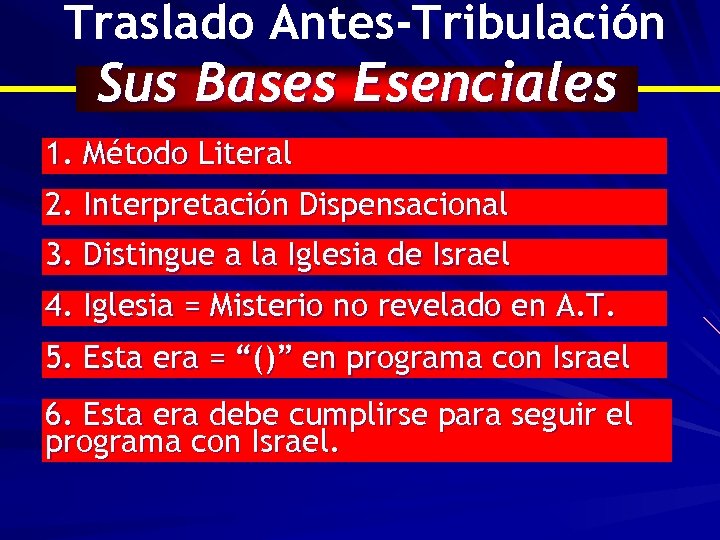 Traslado Antes-Tribulación
Sus Bases Esenciales

1. Método Literal

2. Interpretación Dispensacional

3. Distingue a la Iglesia de Israel

4. Iglesia = Misterio no revelado en A.T.

5. Esta era = “()” en programa con Israel

6. Esta era debe cumplirse para seguir el programa con Israel.